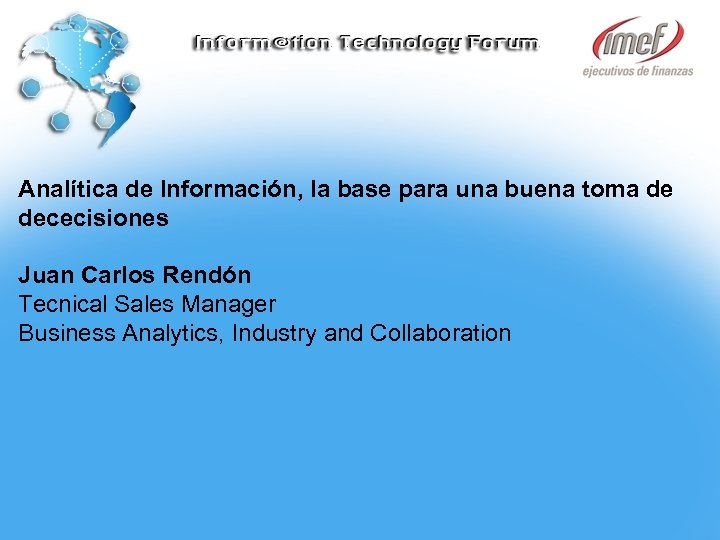 Inform@tion Technology Forum

imef
ejecutivos de finanzas

Analítica de Información, la base para una buena toma de dececisiones

Juan Carlos Rendón
Tecnical Sales Manager
Business Analytics, Industry and Collaboration